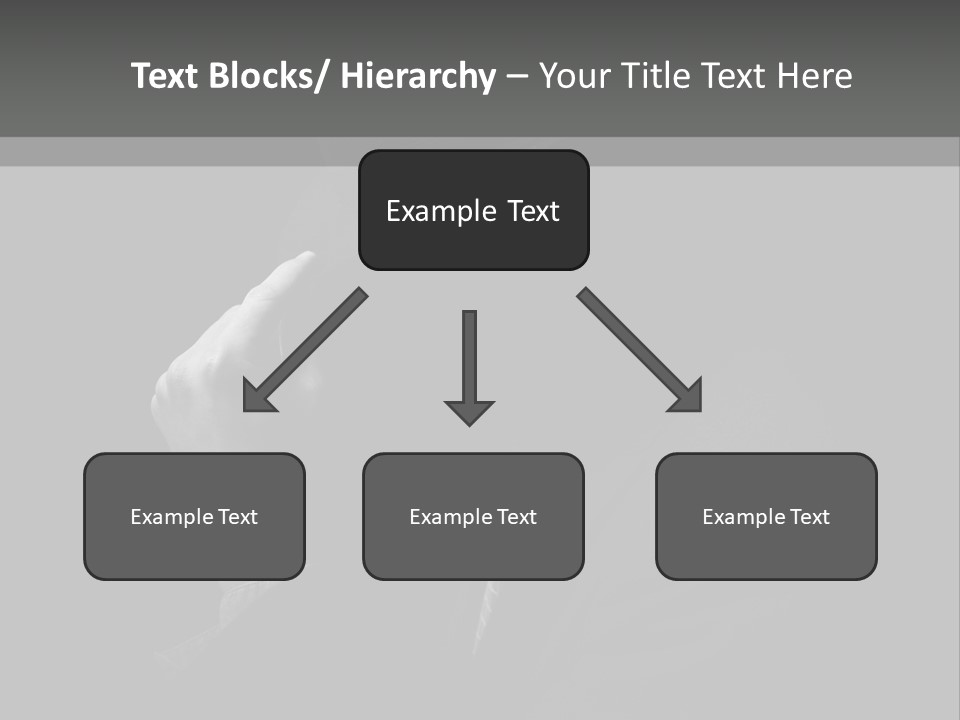 Text Blocks/ Hierarchy – Your Title Text Here

Example Text

Example Text

Example Text

Example Text